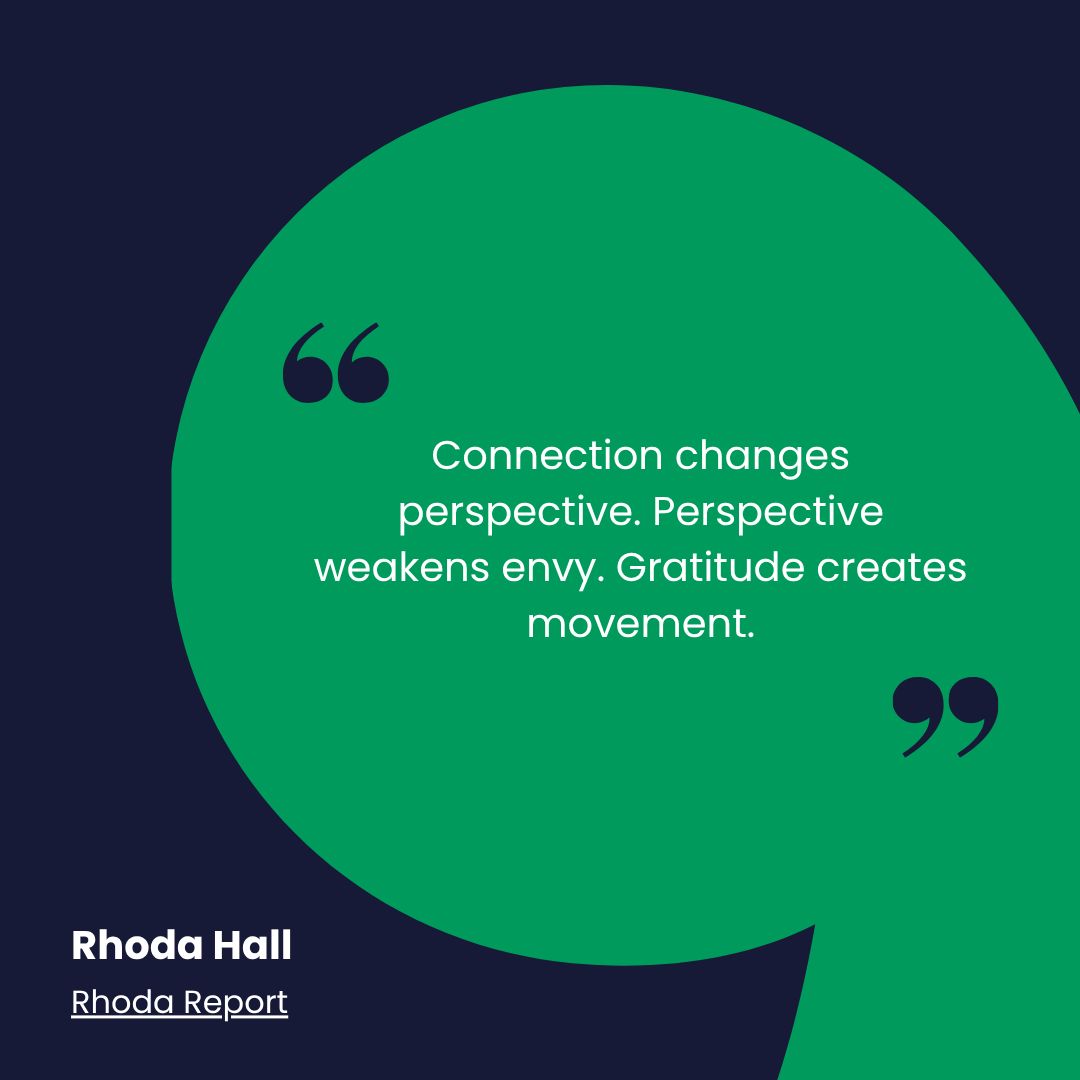 “

Connection changes perspective. Perspective weakens envy. Gratitude creates movement.

”

Rhoda Hall

Rhoda Report